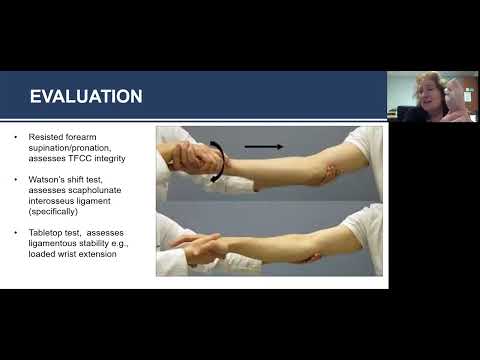 EVALUATION

• Resisted forearm supination/pronation, assesses TFCC integrity

• Watson's shift test, assesses scapholunate interosseus ligament (specifically)

• Tabletop test, assesses ligamentous stability e.g., loaded wrist extension